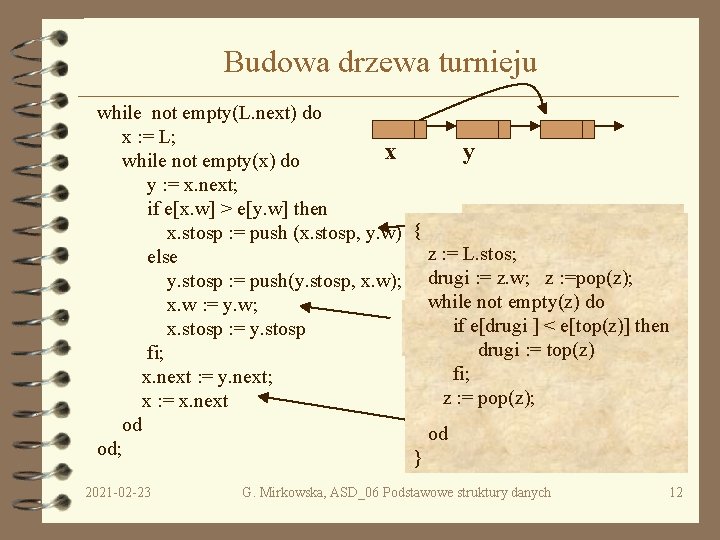 Budowa drzewa turnieju

while not empty(L.next) do
x := L;
while not empty(x) do
y := x.next;
if e[x.w] > e[y.w] then
x.stosp := push (x.stosp, y.w)
else
y.stosp := push(y.stosp, x.w);
x.w := y.w;
x.stosp := y.stosp
fi;
x.next := y.next;
x := x.next
od
od;

x y

{
z := L.stos;
drugi := z.w; z :=pop(z);
while not empty(z) do
if e[drugi ] < e[top(z)] then
drugi := top(z)
fi;
z := pop(z);
od
}

2021-02-23 G. Mirkowska, ASD_06 Podstawowe struktury danych 12